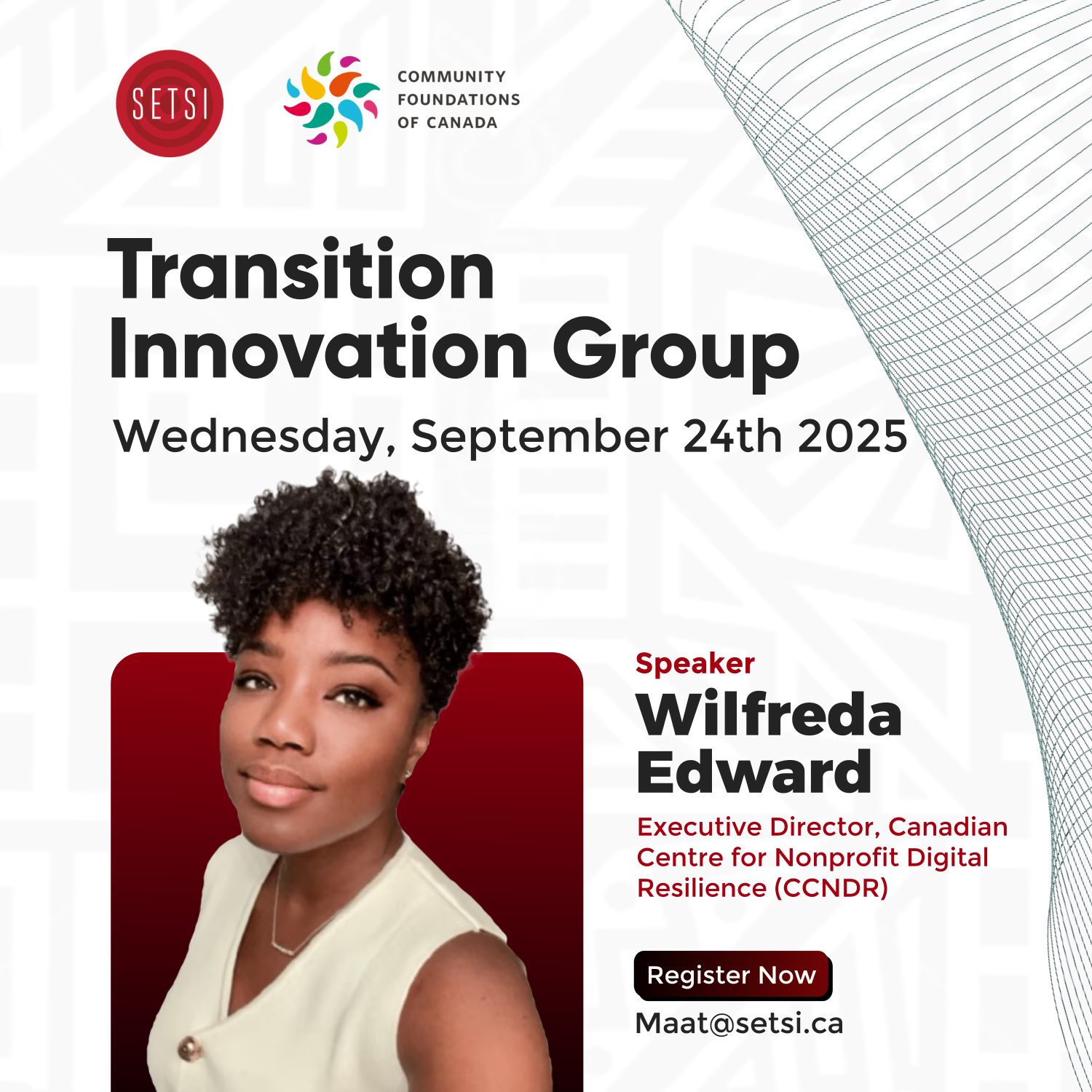 SETSI

COMMUNITY FOUNDATIONS OF CANADA

Transition Innovation Group

Wednesday, September 24th 2025

Speaker

Wilfreda Edward

Executive Director, Canadian Centre for Nonprofit Digital Resilience (CCNDR)

Register Now

Maat@setsi.ca